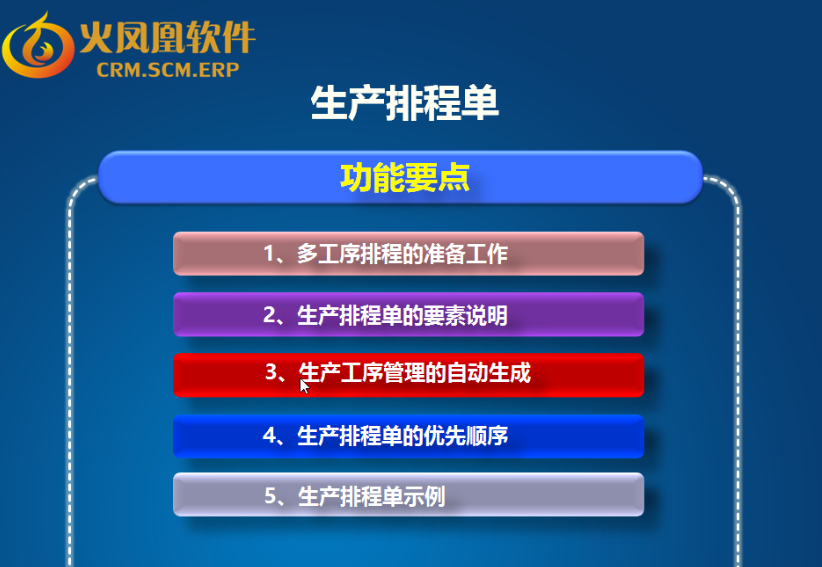 火凤凰软件
CRM.SCM.ERP

生产排程单

功能要点

1、多工序排程的准备工作

2、生产排程单的要素说明

3、生产工序管理的自动生成

4、生产排程单的优先顺序

5、生产排程单示例